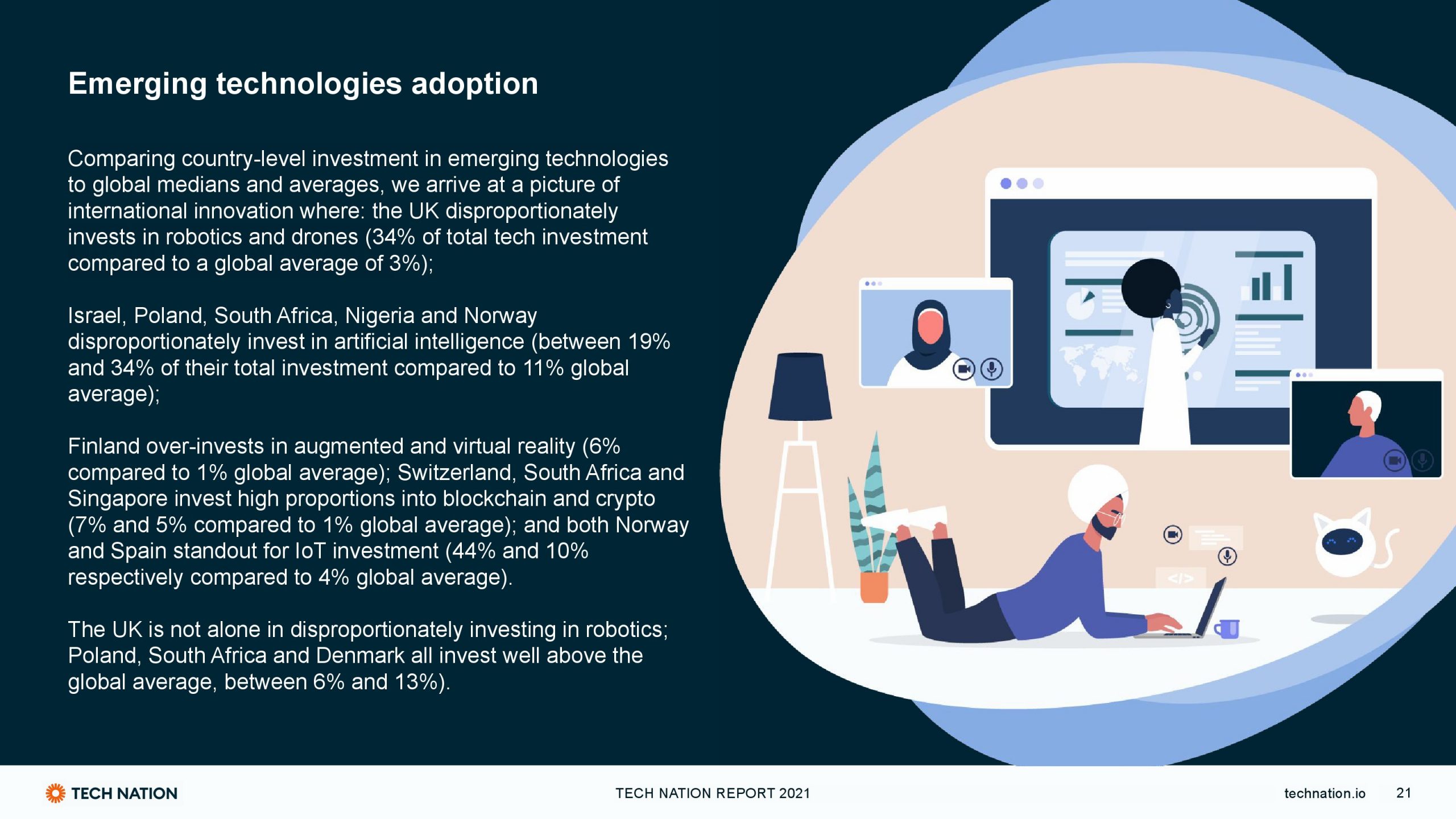 Emerging technologies adoption

Comparing country-level investment in emerging technologies to global medians and averages, we arrive at a picture of international innovation where: the UK disproportionately invests in robotics and drones (34% of total tech investment compared to a global average of 3%);

Israel, Poland, South Africa, Nigeria and Norway disproportionately invest in artificial intelligence (between 19% and 34% of their total investment compared to 11% global average);

Finland over-invests in augmented and virtual reality (6% compared to 1% global average); Switzerland, South Africa and Singapore invest high proportions into blockchain and crypto (7% and 5% compared to 1% global average); and both Norway and Spain standout for IoT investment (44% and 10% respectively compared to 4% global average).

The UK is not alone in disproportionately investing in robotics; Poland, South Africa and Denmark all invest well above the global average, between 6% and 13%).

</>

TECH NATION

TECH NATION REPORT 2021

technation.io 21